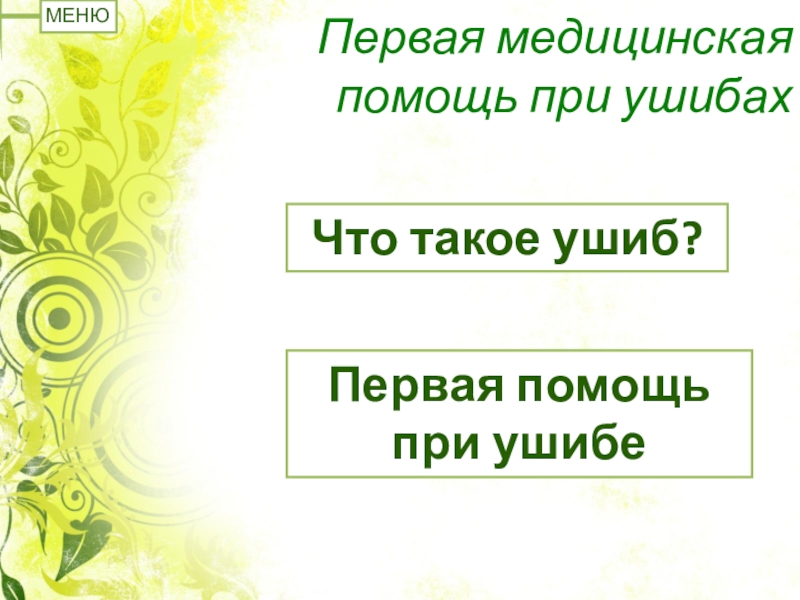 МЕНЮ

Первая медицинская помощь при ушибах

Что такое ушиб?

Первая помощь при ушибе